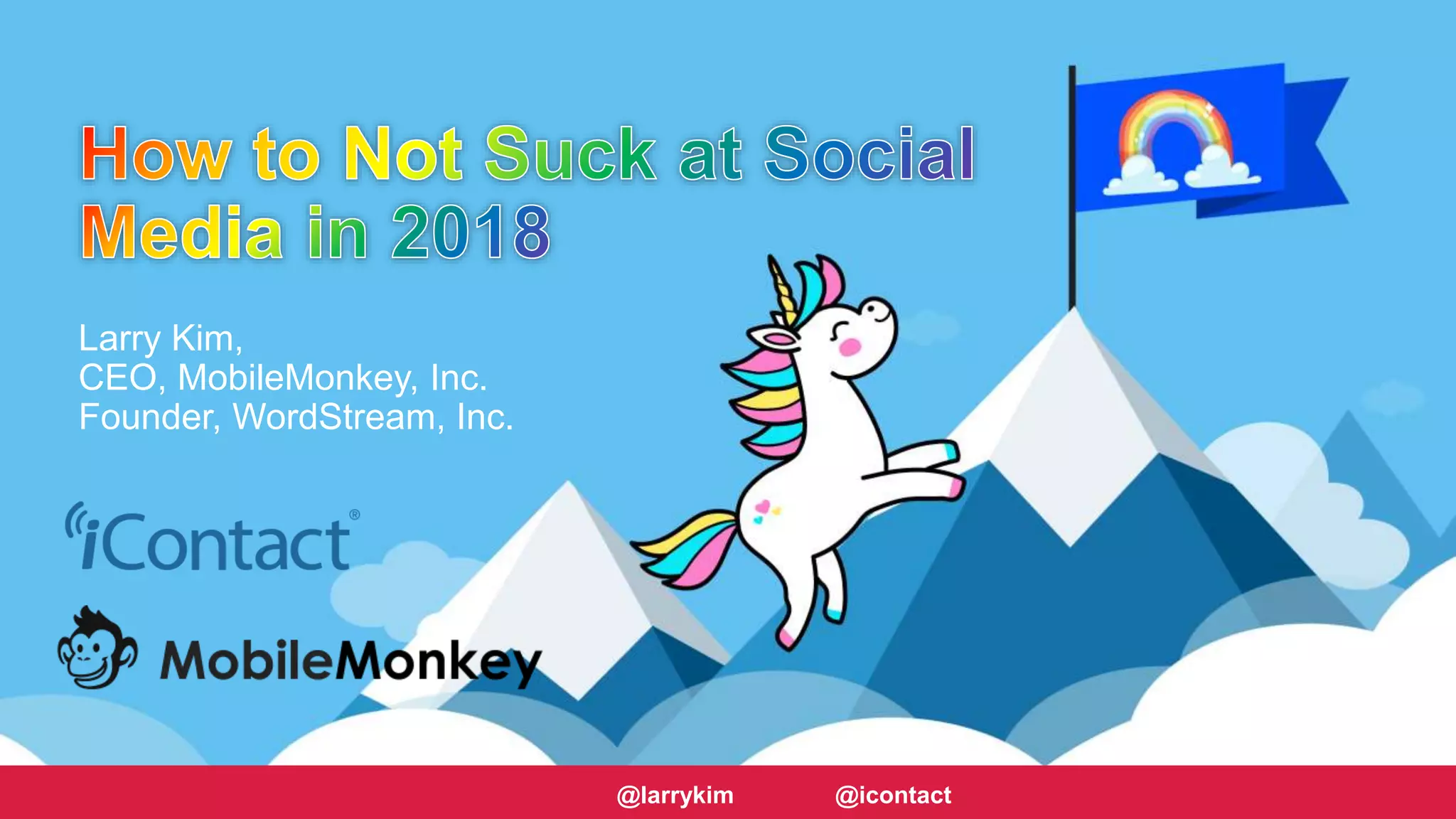 How to Not Suck at Social Media in 2018

Larry Kim,
CEO, MobileMonkey, Inc.
Founder, WordStream, Inc.

iContact®

MobileMonkey

@larrykim @icontact